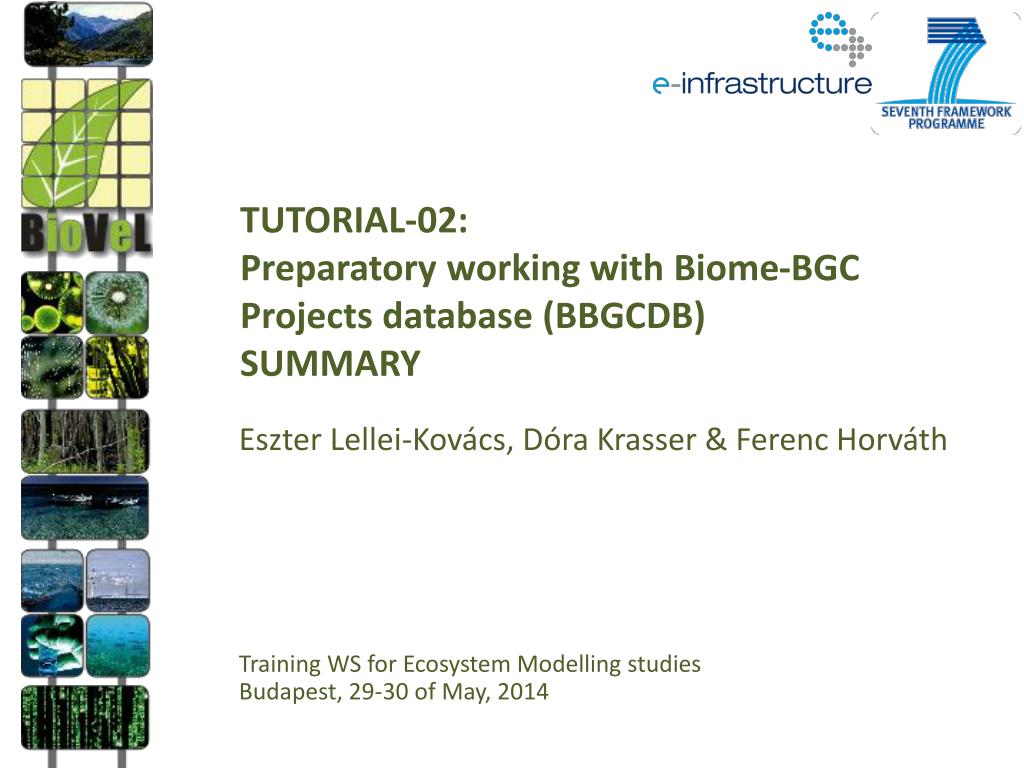 BioVeL

e-infrastructure

SEVENTH FRAMEWORK PROGRAMME

TUTORIAL-02:
Preparatory working with Biome-BGC Projects database (BBGCDB)
SUMMARY

Eszter Lellei-Kovács, Dóra Krasser & Ferenc Horváth

Training WS for Ecosystem Modelling studies
Budapest, 29-30 of May, 2014